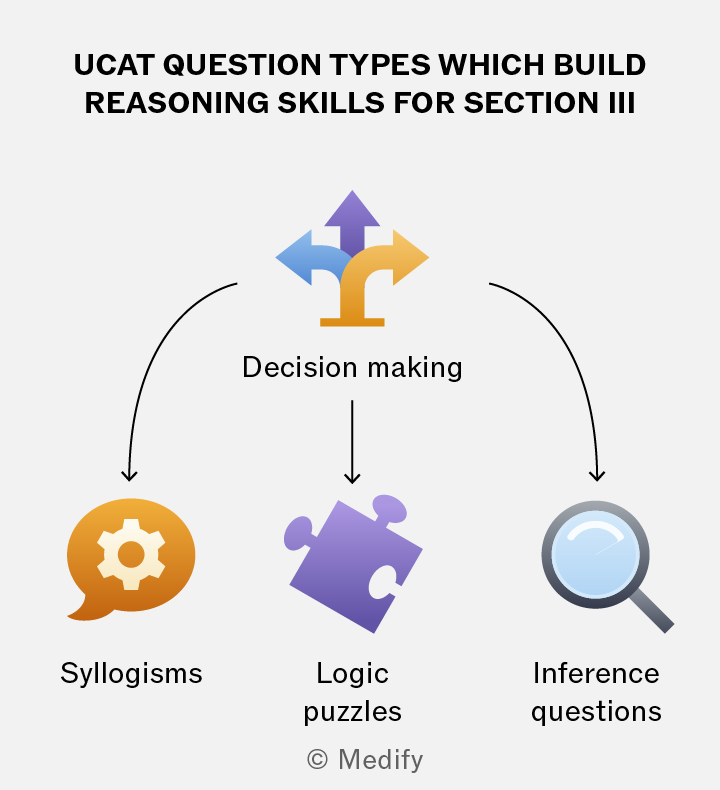 UCAT QUESTION TYPES WHICH BUILD REASONING SKILLS FOR SECTION III

Decision making

Syllogisms

Logic puzzles

Inference questions

© Medify